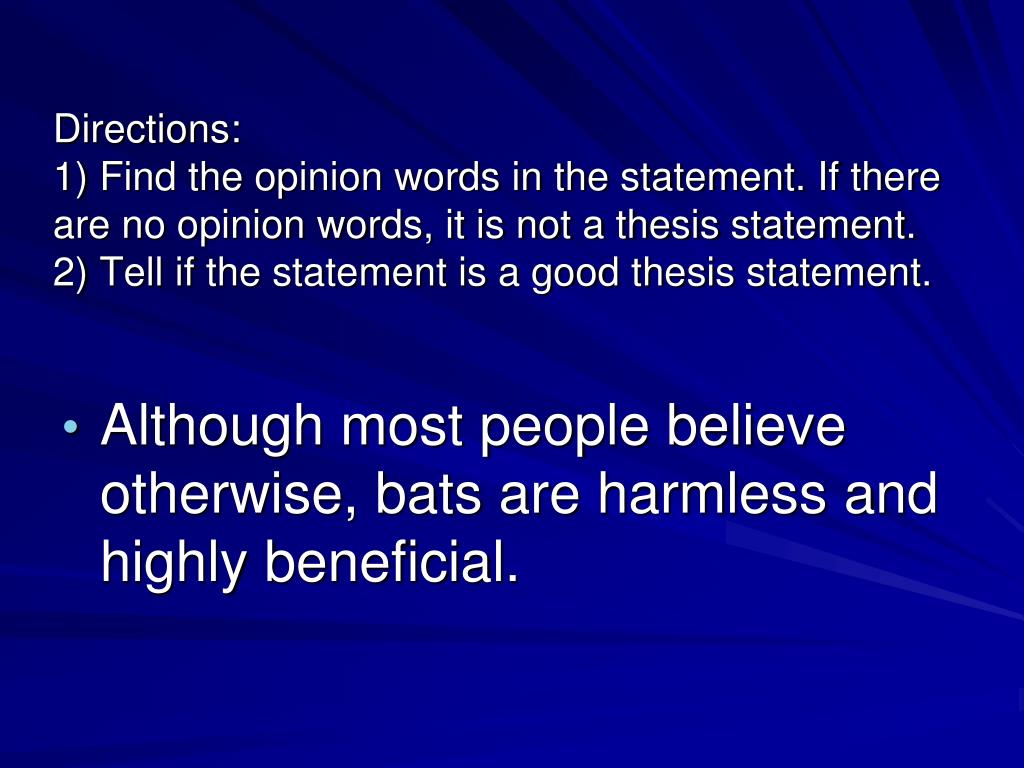 Directions:
1) Find the opinion words in the statement. If there are no opinion words, it is not a thesis statement.
2) Tell if the statement is a good thesis statement.

• Although most people believe otherwise, bats are harmless and highly beneficial.